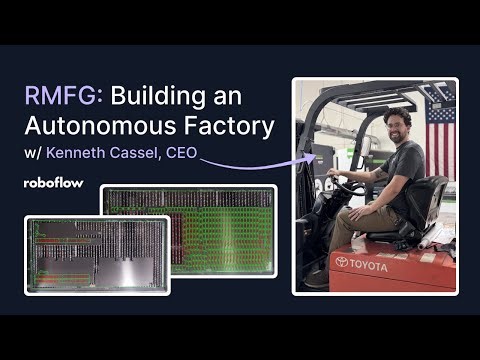 RMFG: Building an Autonomous Factory
w/ Kenneth Cassel, CEO

roboflow

TOYOTA